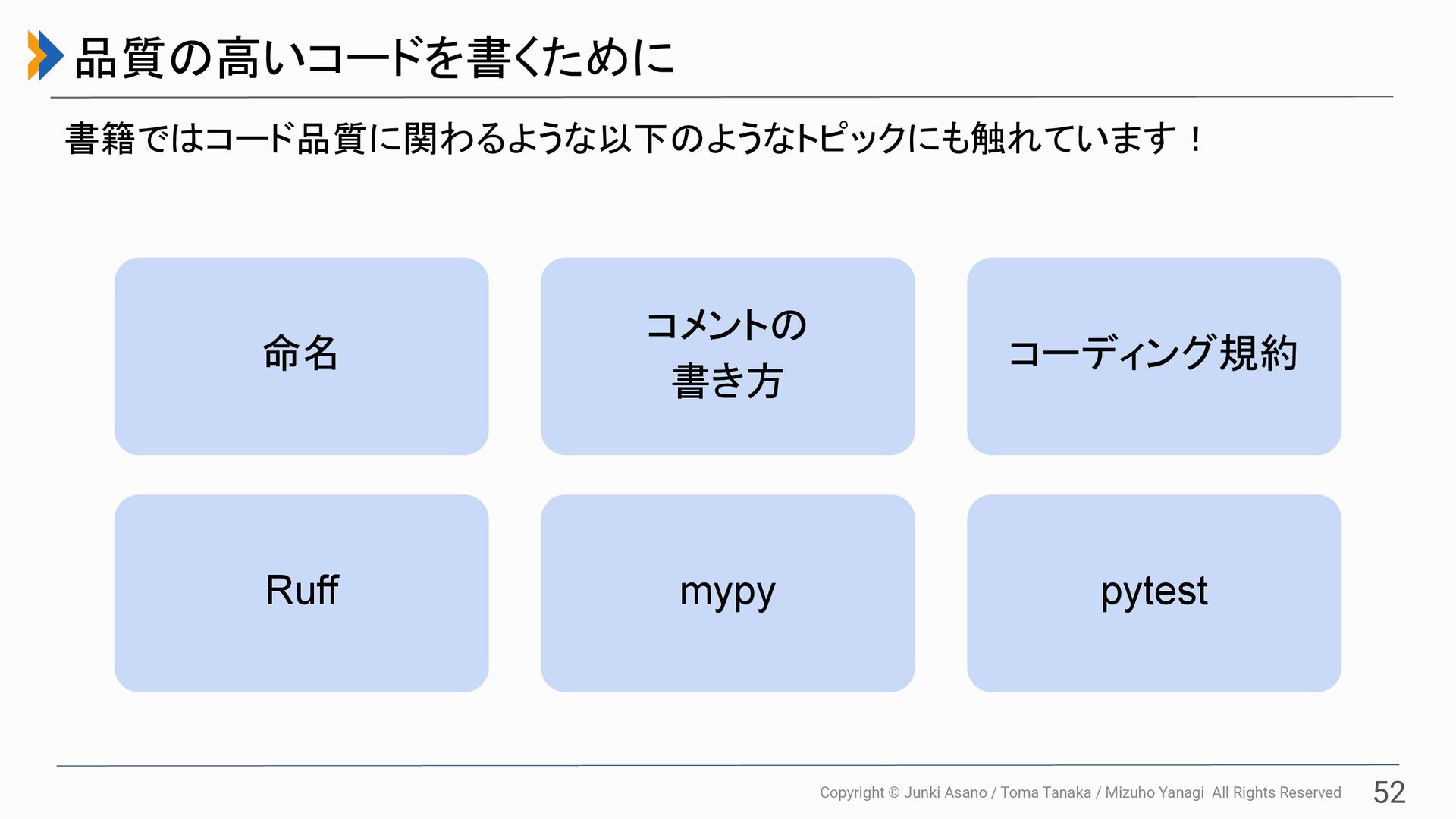 品質の高いコードを書くために

書籍ではコード品質に関わるような以下のようなトピックにも触れています！

命名

コメントの書き方

コーディング規約

Ruff

mypy

pytest

Copyright © Junki Asano / Toma Tanaka / Mizuho Yanagi All Rights Reserved 52